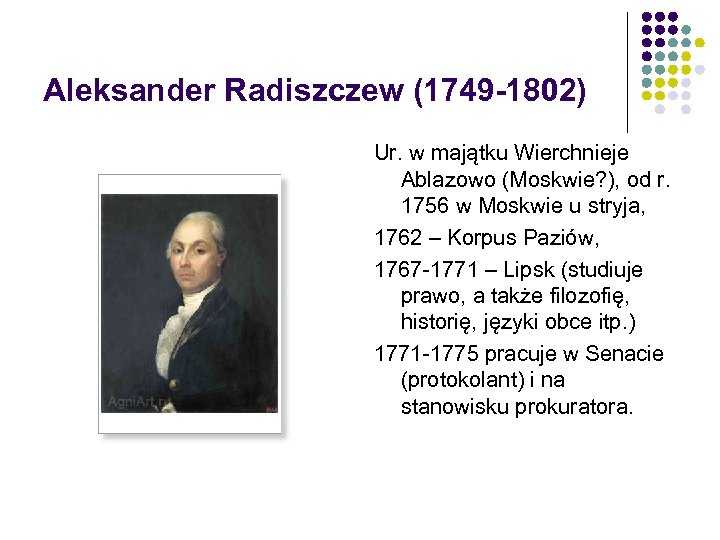 Aleksander Radiszczew (1749-1802)

AgniArt.ru

Ur. w majątku Wierchnieje Ablazowo (Moskwie?), od r. 1756 w Moskwie u stryja,

1762 – Korpus Paziów,

1767-1771 – Lipsk (studiuje prawo, a także filozofię, historię, języki obce itp.)

1771-1775 pracuje w Senacie (protokolant) i na stanowisku prokuratora.